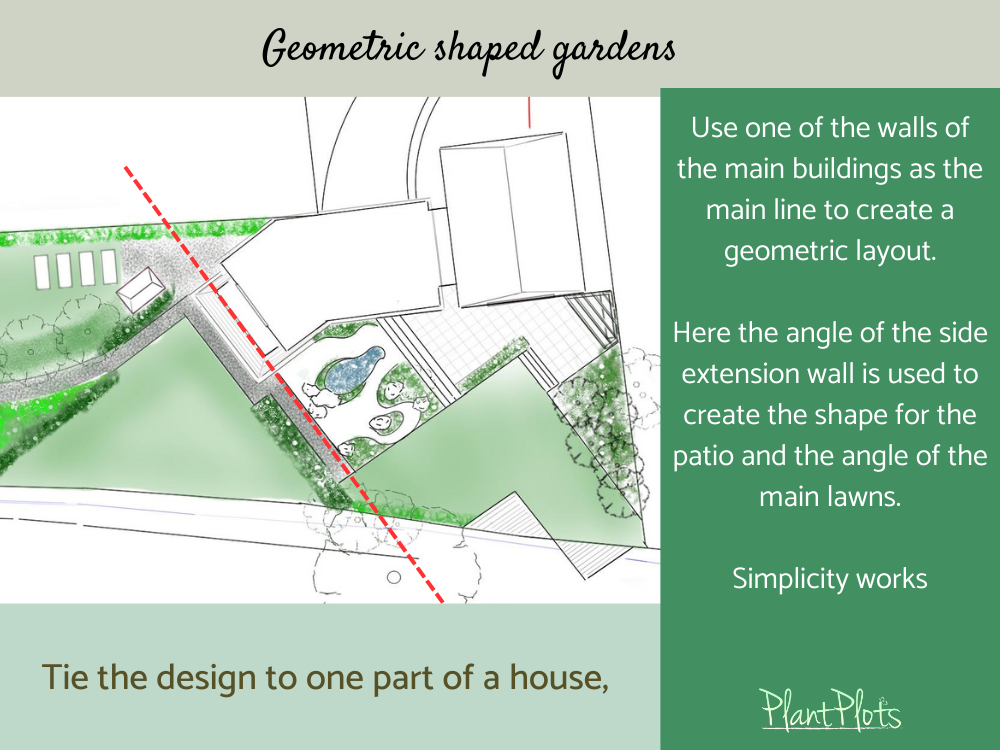 Geometric shaped gardens

Use one of the walls of the main buildings as the main line to create a geometric layout.

Here the angle of the side extension wall is used to create the shape for the patio and the angle of the main lawns.

Simplicity works

Tie the design to one part of a house,

PlantPlots